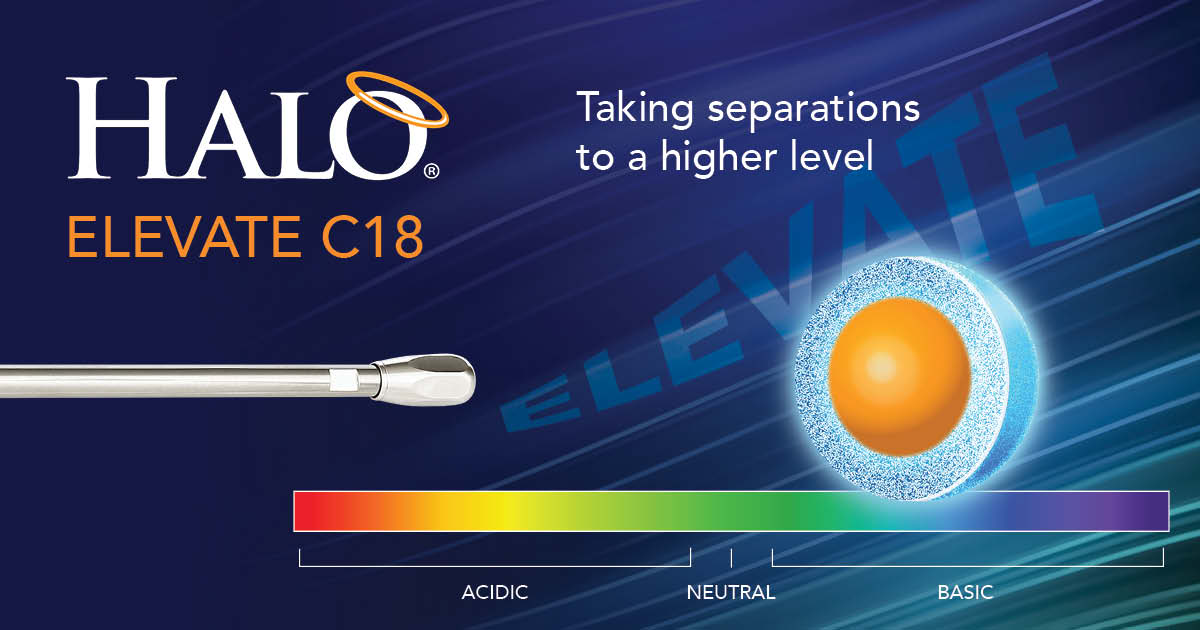 HALO®
ELEVATE C18

Taking separations to a higher level

ELEVATE

ACIDIC
NEUTRAL
BASIC